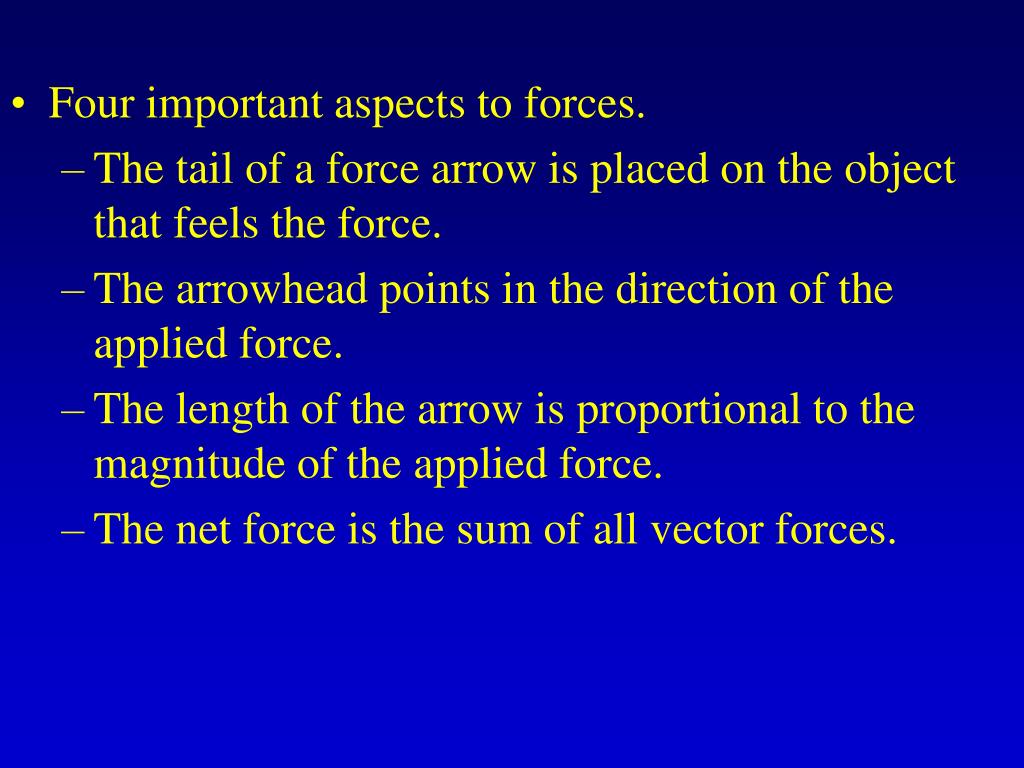 • Four important aspects to forces.
– The tail of a force arrow is placed on the object that feels the force.
– The arrowhead points in the direction of the applied force.
– The length of the arrow is proportional to the magnitude of the applied force.
– The net force is the sum of all vector forces.